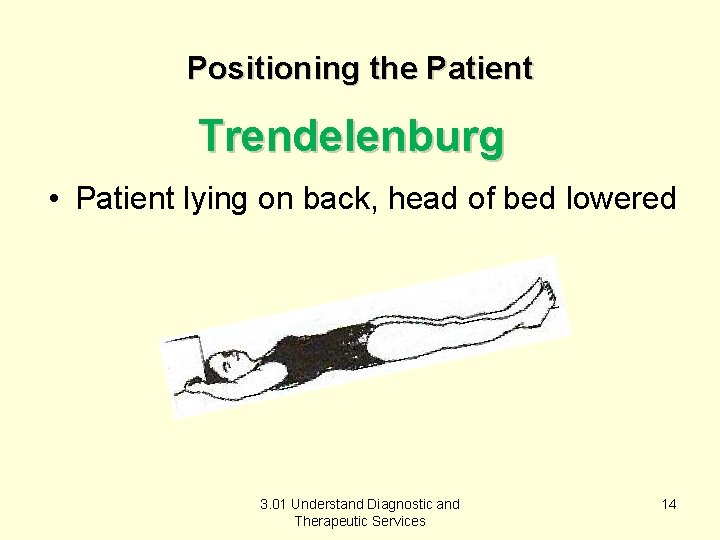 Positioning the Patient

Trendelenburg

• Patient lying on back, head of bed lowered

3.01 Understand Diagnostic and Therapeutic Services

14